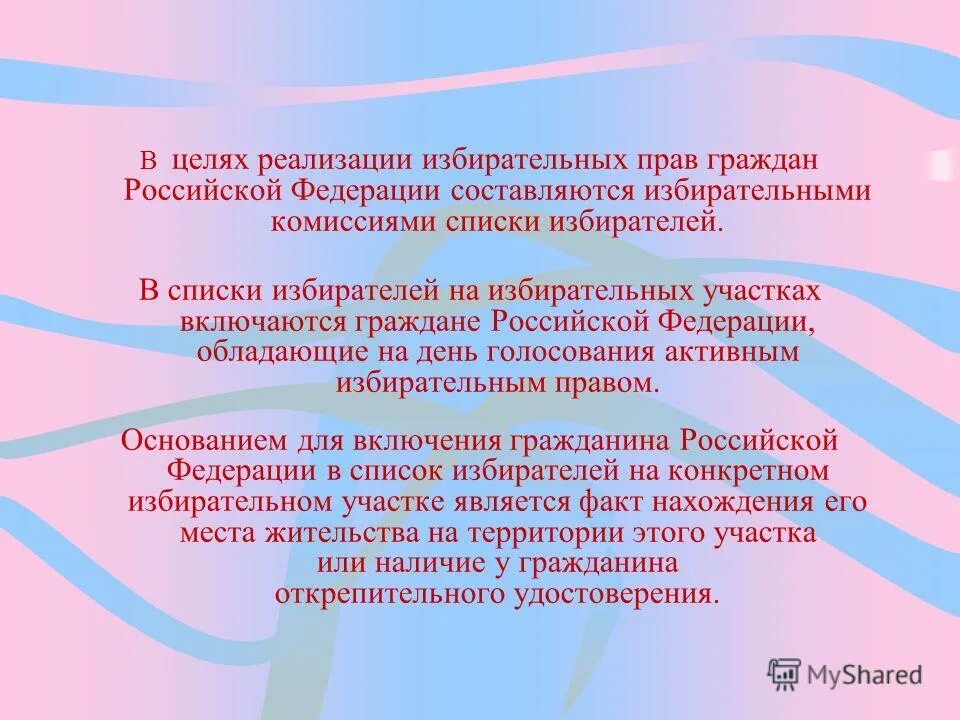 В целях реализации избирательных прав граждан Российской Федерации составляются избирательными комиссиями списки избирателей.

В списки избирателей на избирательных участках включаются граждане Российской Федерации, обладающие на день голосования активным избирательным правом.

Основанием для включения гражданина Российской Федерации в список избирателей на конкретном избирательном участке является факт нахождения его места жительства на территории этого участка или наличие у гражданина открепительного удостоверения.

MyShared